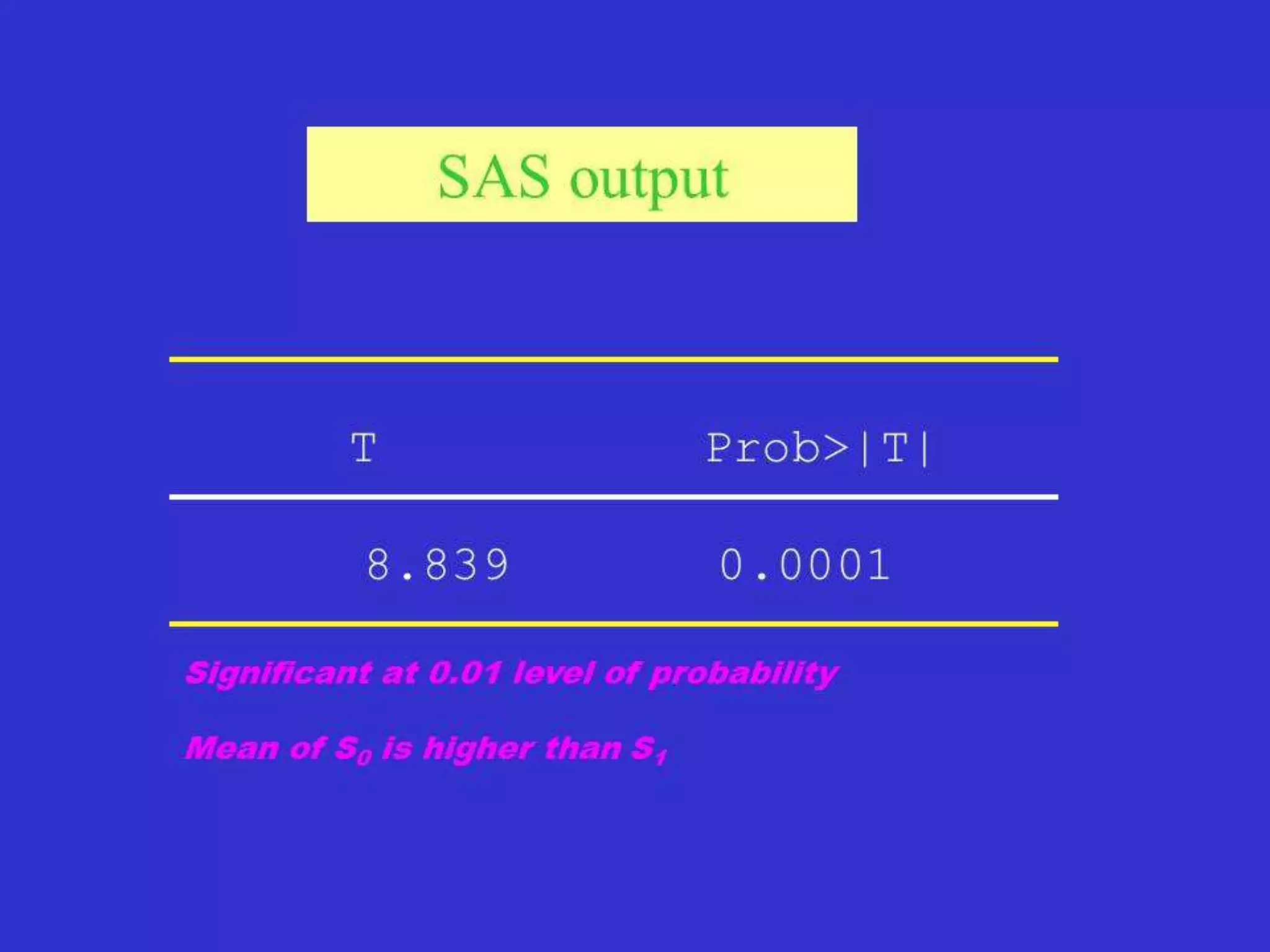 SAS output

| T | Prob>\|T\| |
|---|---|
| 8.839 | 0.0001 |

Significant at 0.01 level of probability

Mean of $S_0$ is higher than $S_1$